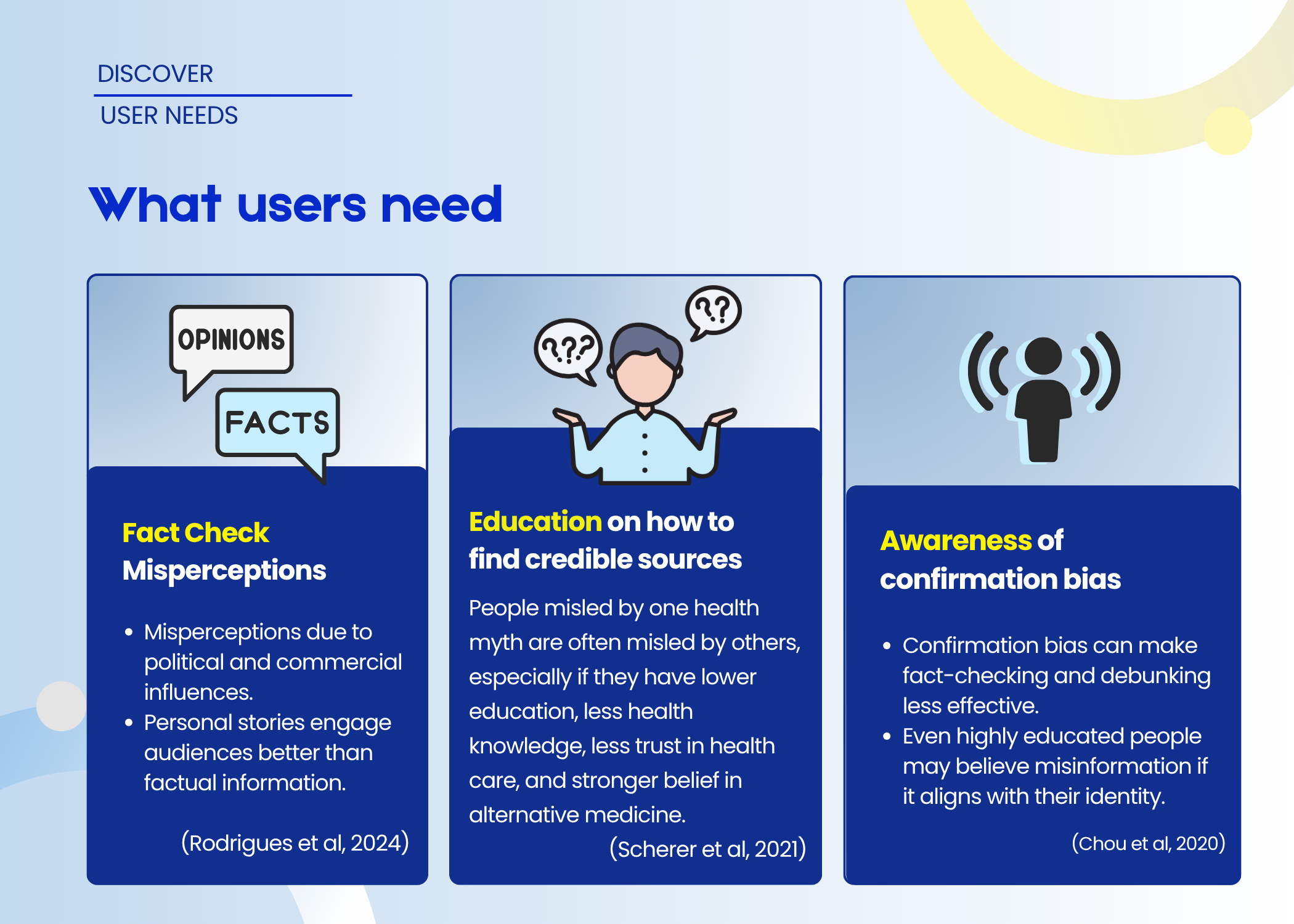 DISCOVER

USER NEEDS

What users need

OPINIONS

FACTS

Fact Check Misperceptions

- Misperceptions due to political and commercial influences.
- Personal stories engage audiences better than factual information.

(Rodrigues et al, 2024)

???

??

Education on how to find credible sources

People misled by one health myth are often misled by others, especially if they have lower education, less health knowledge, less trust in health care, and stronger belief in alternative medicine.

(Scherer et al, 2021)

Awareness of confirmation bias

- Confirmation bias can make fact-checking and debunking less effective.
- Even highly educated people may believe misinformation if it aligns with their identity.

(Chou et al, 2020)